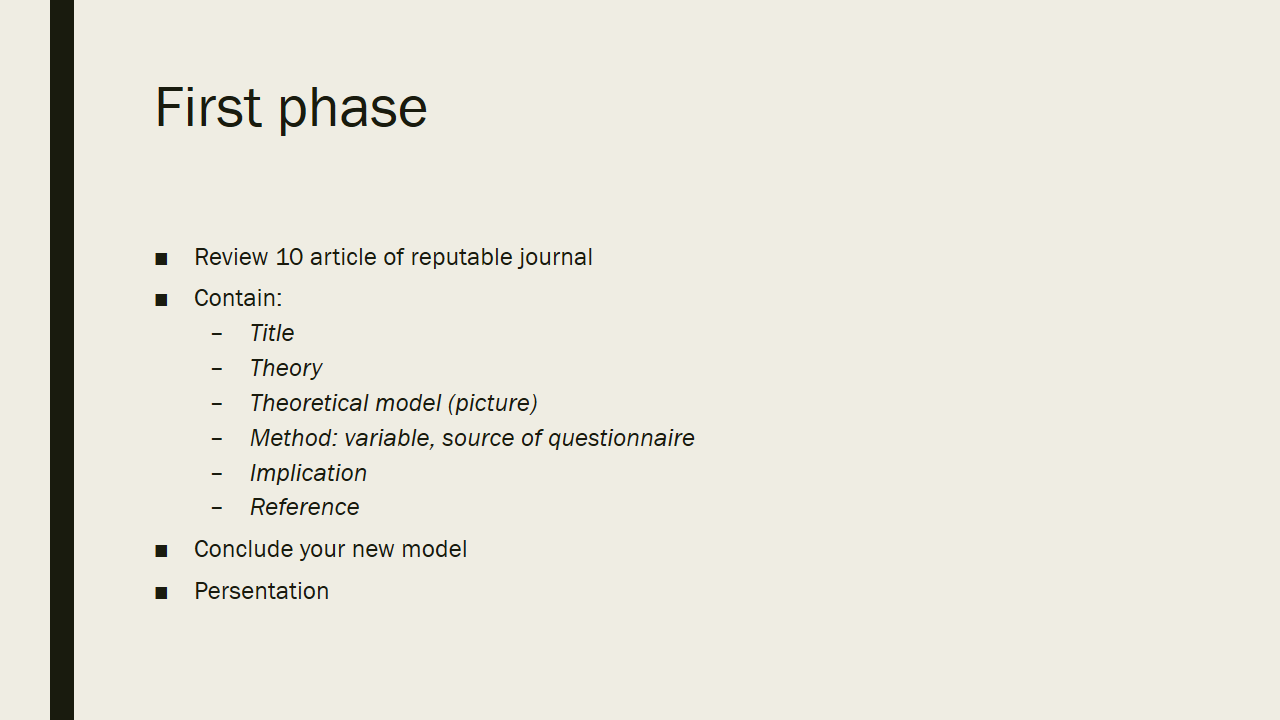 First phase

■ Review 10 article of reputable journal
■ Contain:
– Title
– Theory
– Theoretical model (picture)
– Method: variable, source of questionnaire
– Implication
– Reference
■ Conclude your new model
■ Persentation